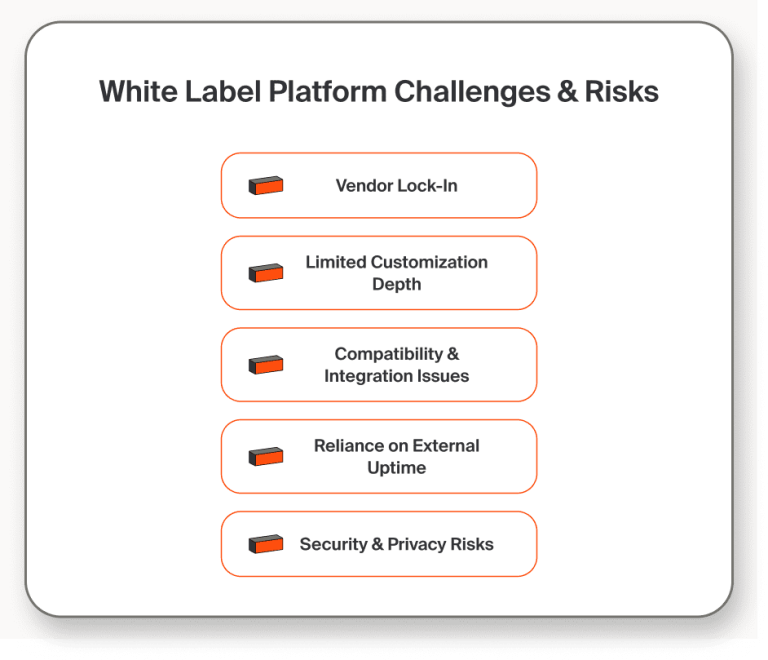 White Label Platform Challenges & Risks

Vendor Lock-In

Limited Customization Depth

Compatibility & Integration Issues

Reliance on External Uptime

Security & Privacy Risks